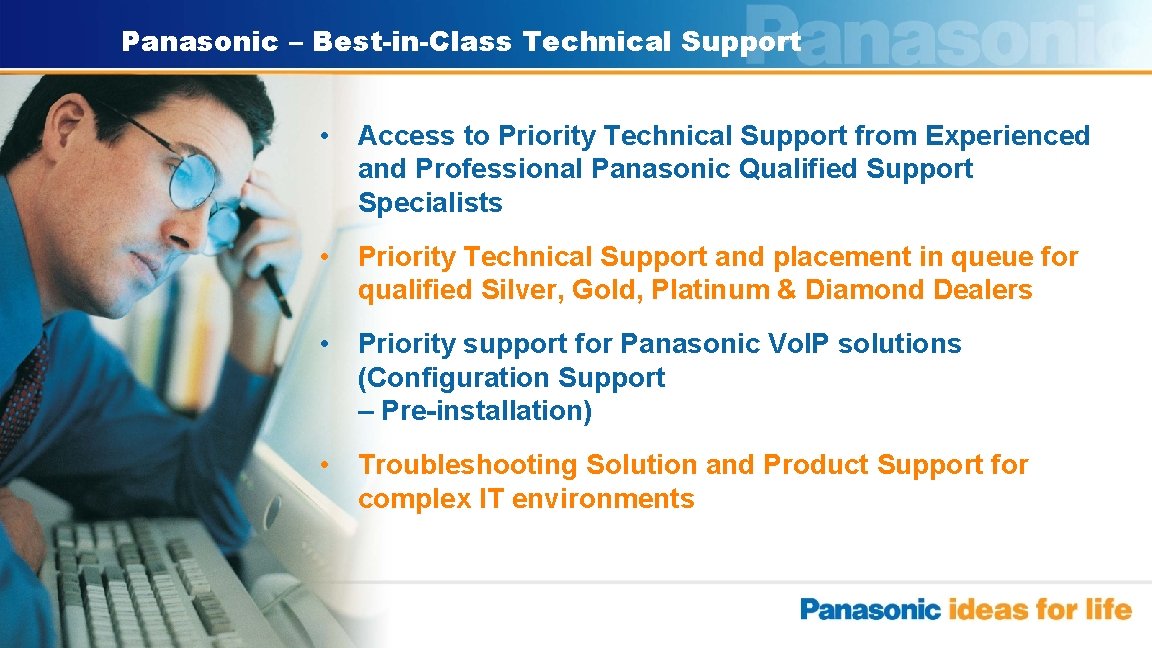 Panasonic – Best-in-Class Technical Support

Panasonic

• Access to Priority Technical Support from Experienced and Professional Panasonic Qualified Support Specialists

• Priority Technical Support and placement in queue for qualified Silver, Gold, Platinum & Diamond Dealers

• Priority support for Panasonic VoIP solutions (Configuration Support – Pre-installation)

• Troubleshooting Solution and Product Support for complex IT environments

Panasonic ideas for life